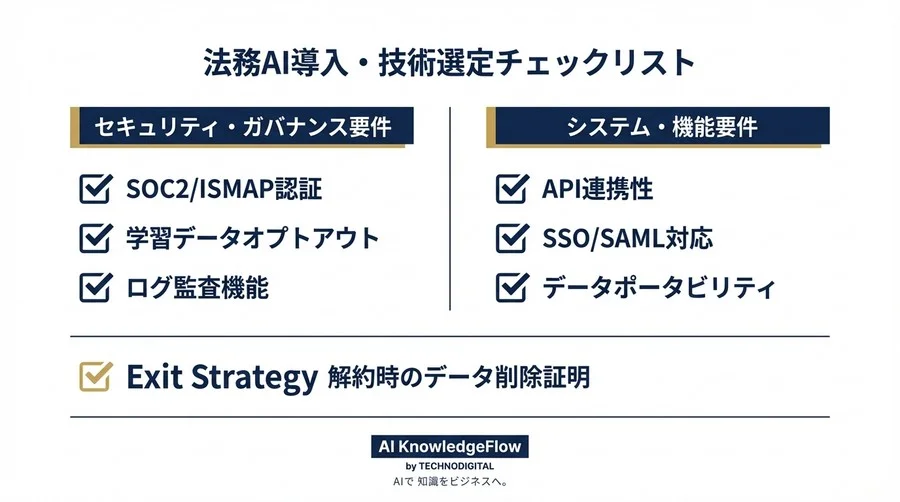 法務AI導入・技術選定チェックリスト

セキュリティ・ガバナンス要件

SOC2/ISMAP認証

学習データオプトアウト

ログ監査機能

システム・機能要件

API連携性

SSO/SAML対応

データポータビリティ

Exit Strategy 解約時のデータ削除証明

AI KnowledgeFlow
by TECHNODIGITAL
AIで 知識をビジネスへ。